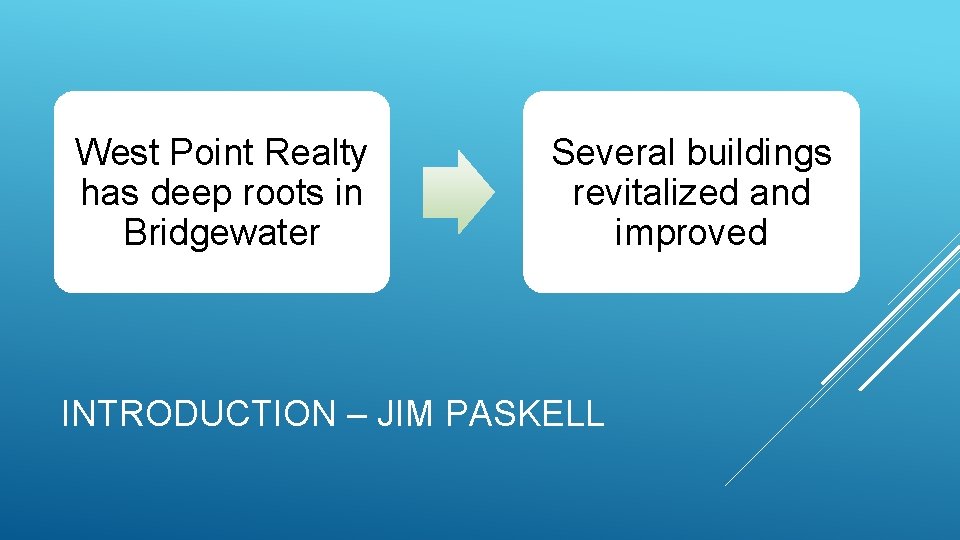 West Point Realty has deep roots in Bridgewater

Several buildings revitalized and improved

INTRODUCTION – JIM PASKELL